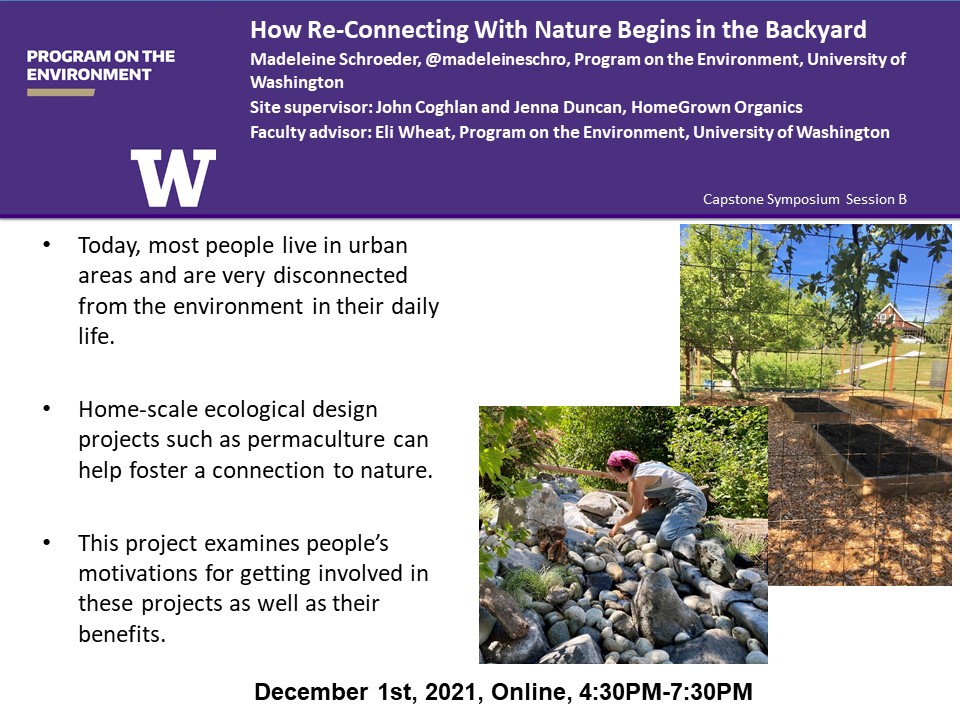 PROGRAM ON THE ENVIRONMENT

W

How Re-Connecting With Nature Begins in the Backyard

Madeleine Schroeder, @madeleineschro, Program on the Environment, University of Washington

Site supervisor: John Coghlan and Jenna Duncan, HomeGrown Organics

Faculty advisor: Eli Wheat, Program on the Environment, University of Washington

Capstone Symposium Session B

• Today, most people live in urban areas and are very disconnected from the environment in their daily life.

• Home-scale ecological design projects such as permaculture can help foster a connection to nature.

• This project examines people's motivations for getting involved in these projects as well as their benefits.

December 1st, 2021, Online, 4:30PM-7:30PM